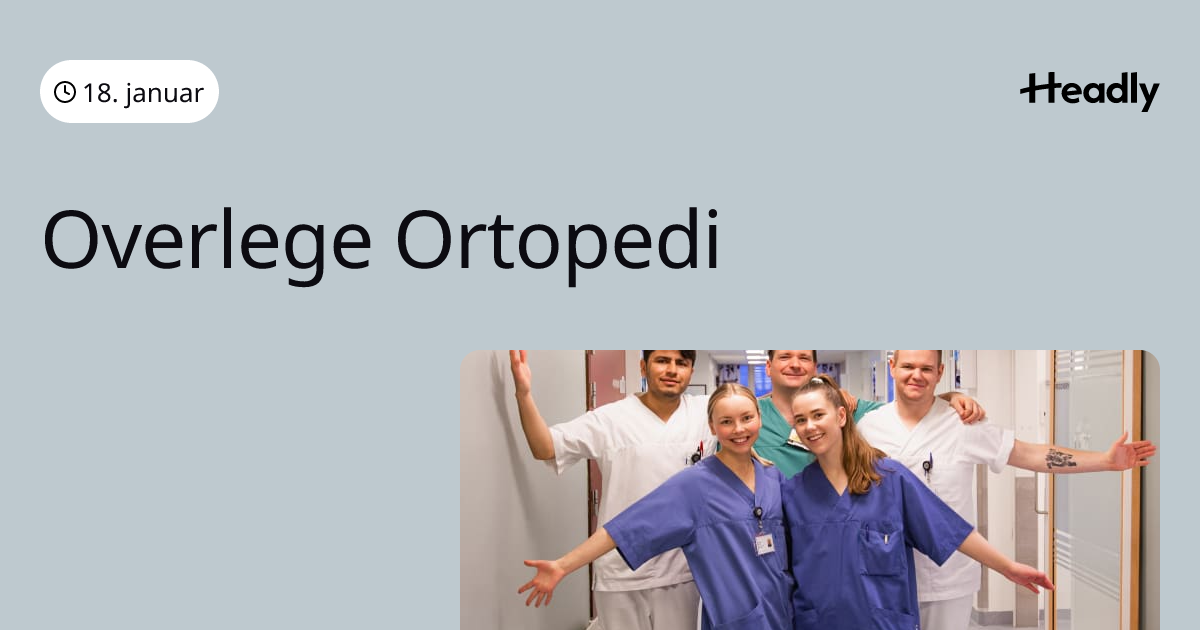 18. januar

Headly

Overlege Ortopedi